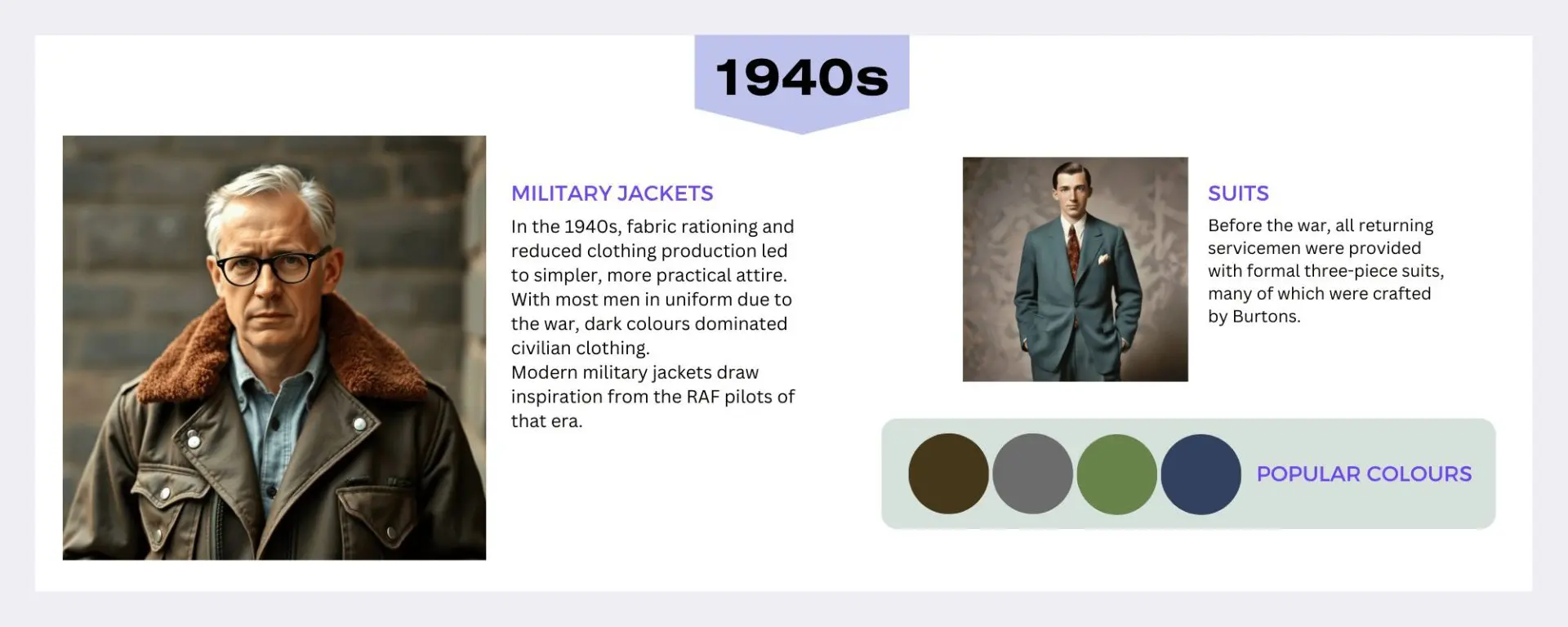 1940s

MILITARY JACKETS

In the 1940s, fabric rationing and reduced clothing production led to simpler, more practical attire. With most men in uniform due to the war, dark colours dominated civilian clothing.
Modern military jackets draw inspiration from the RAF pilots of that era.

SUITS

Before the war, all returning servicemen were provided with formal three-piece suits, many of which were crafted by Burtons.

POPULAR COLOURS